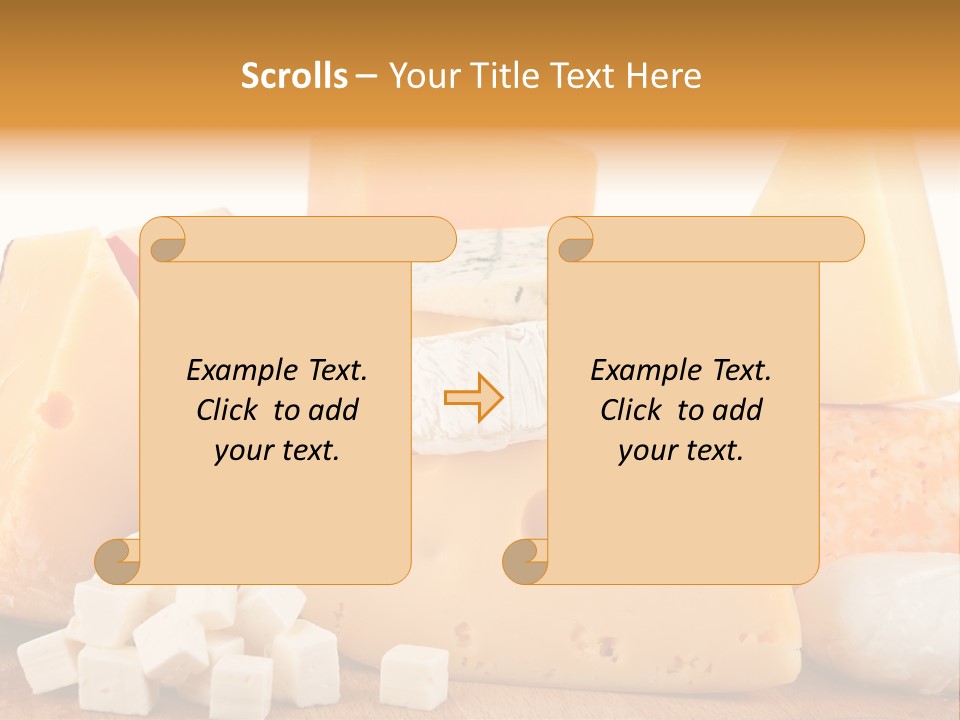 Scrolls – Your Title Text Here

Example Text. Click to add your text.

Example Text. Click to add your text.